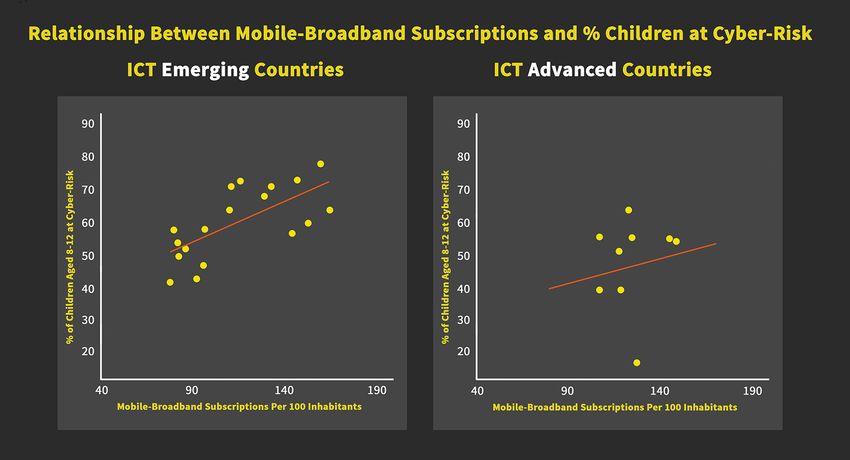 Relationship Between Mobile-Broadband Subscriptions and % Children at Cyber-Risk

ICT Emerging Countries

% of Children Aged 8-12 at Cyber-Risk

90
80
70
60
50
40
30
20

40 90 140 190

Mobile-Broadband Subscriptions Per 100 Inhabitants

ICT Advanced Countries

% of Children Aged 8-12 at Cyber-Risk

90
80
70
60
50
40
30
20

40 90 140 190

Mobile-Broadband Subscriptions Per 100 Inhabitants